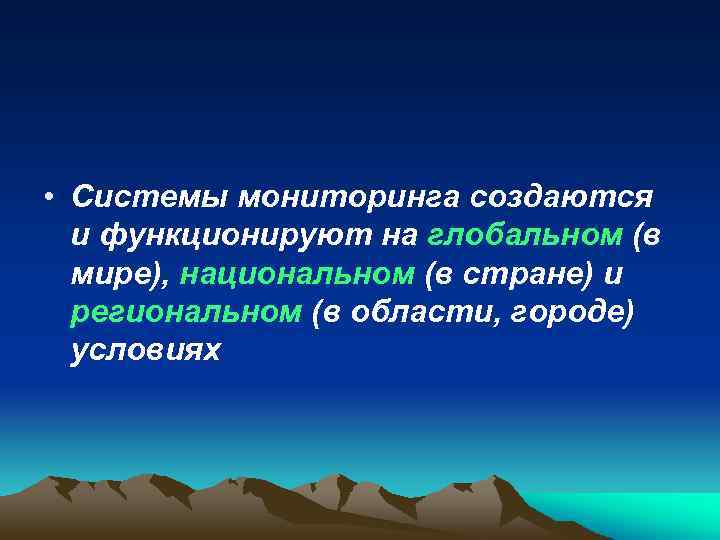 • Системы мониторинга создаются и функционируют на глобальном (в мире), национальном (в стране) и региональном (в области, городе) условиях